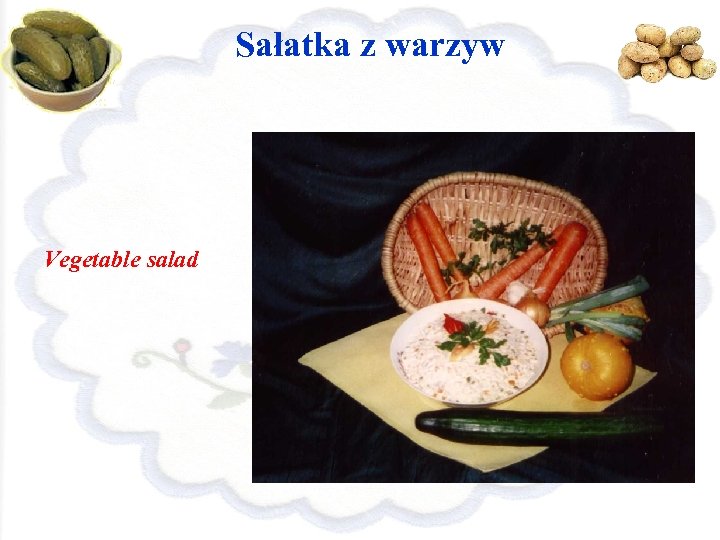 Sałatka z warzyw

Vegetable salad